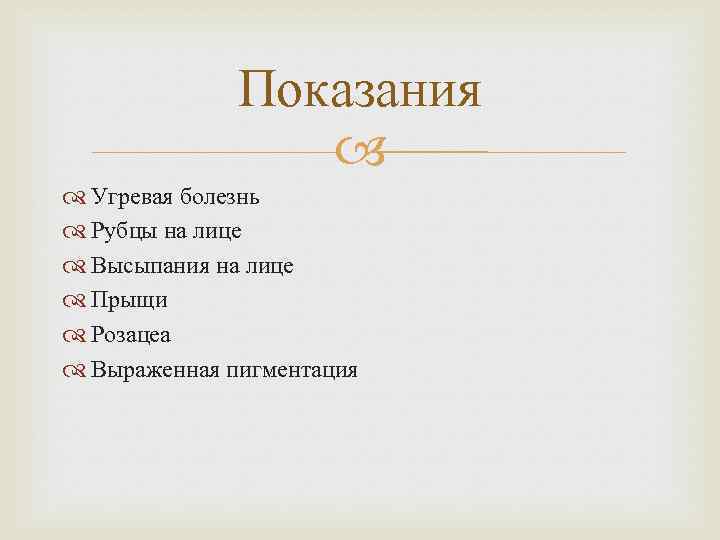 Показания

Угревая болезнь
Рубцы на лице
Высыпания на лице
Прыщи
Розацеа
Выраженная пигментация